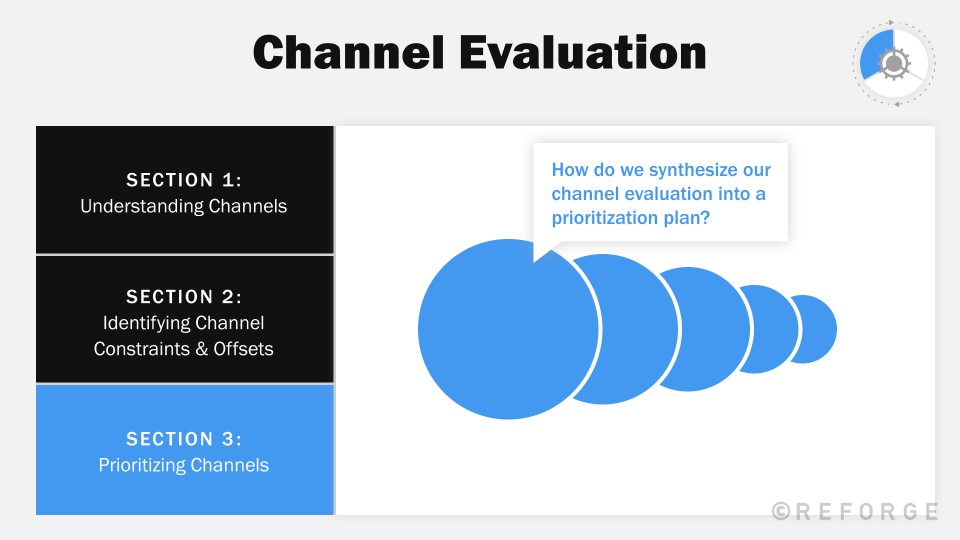 Channel Evaluation

SECTION 1:
Understanding Channels

SECTION 2:
Identifying Channel Constraints & Offsets

SECTION 3:
Prioritizing Channels

How do we synthesize our channel evaluation into a prioritization plan?

©REFORGE